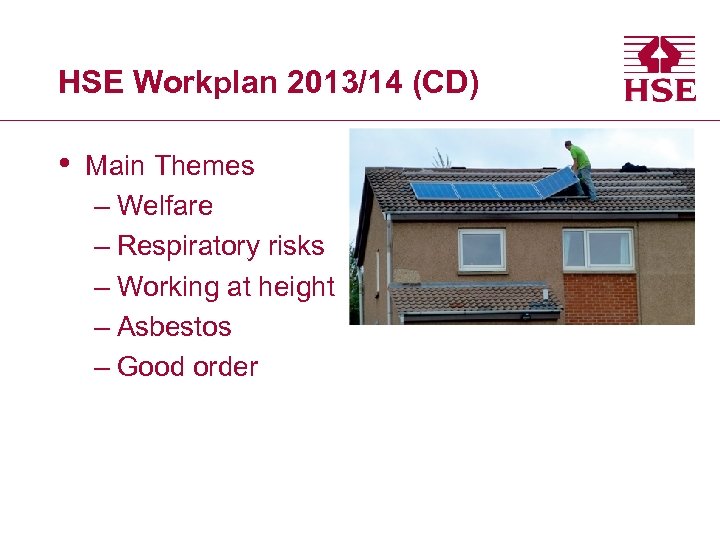 HSE Workplan 2013/14 (CD)

HSE

• Main Themes
– Welfare
– Respiratory risks
– Working at height
– Asbestos
– Good order